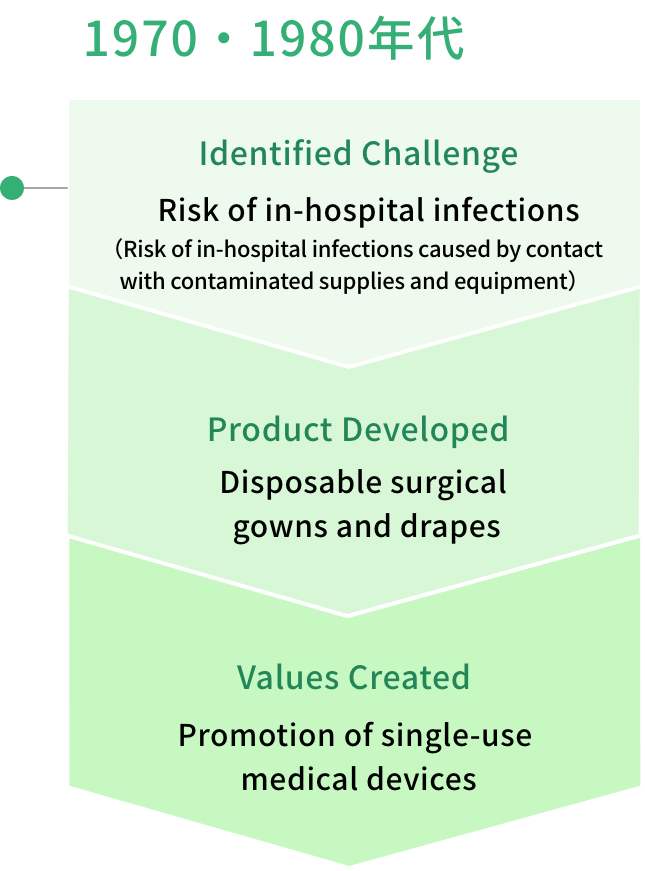 1970・1980年代

Identified Challenge

Risk of in-hospital infections

(Risk of in-hospital infections caused by contact with contaminated supplies and equipment)

Product Developed

Disposable surgical gowns and drapes

Values Created

Promotion of single-use medical devices